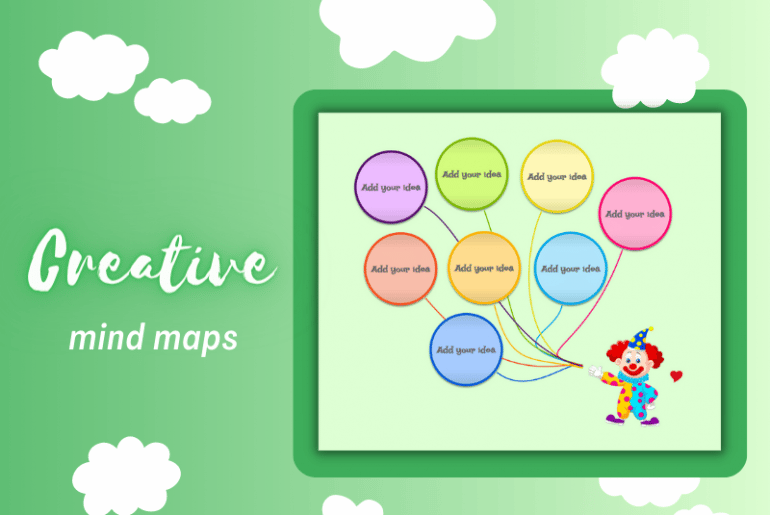 Creative

mind maps

Add your idea

Add your idea

Add your idea

Add your idea

Add your idea

Add your idea

Add your idea

Add your idea